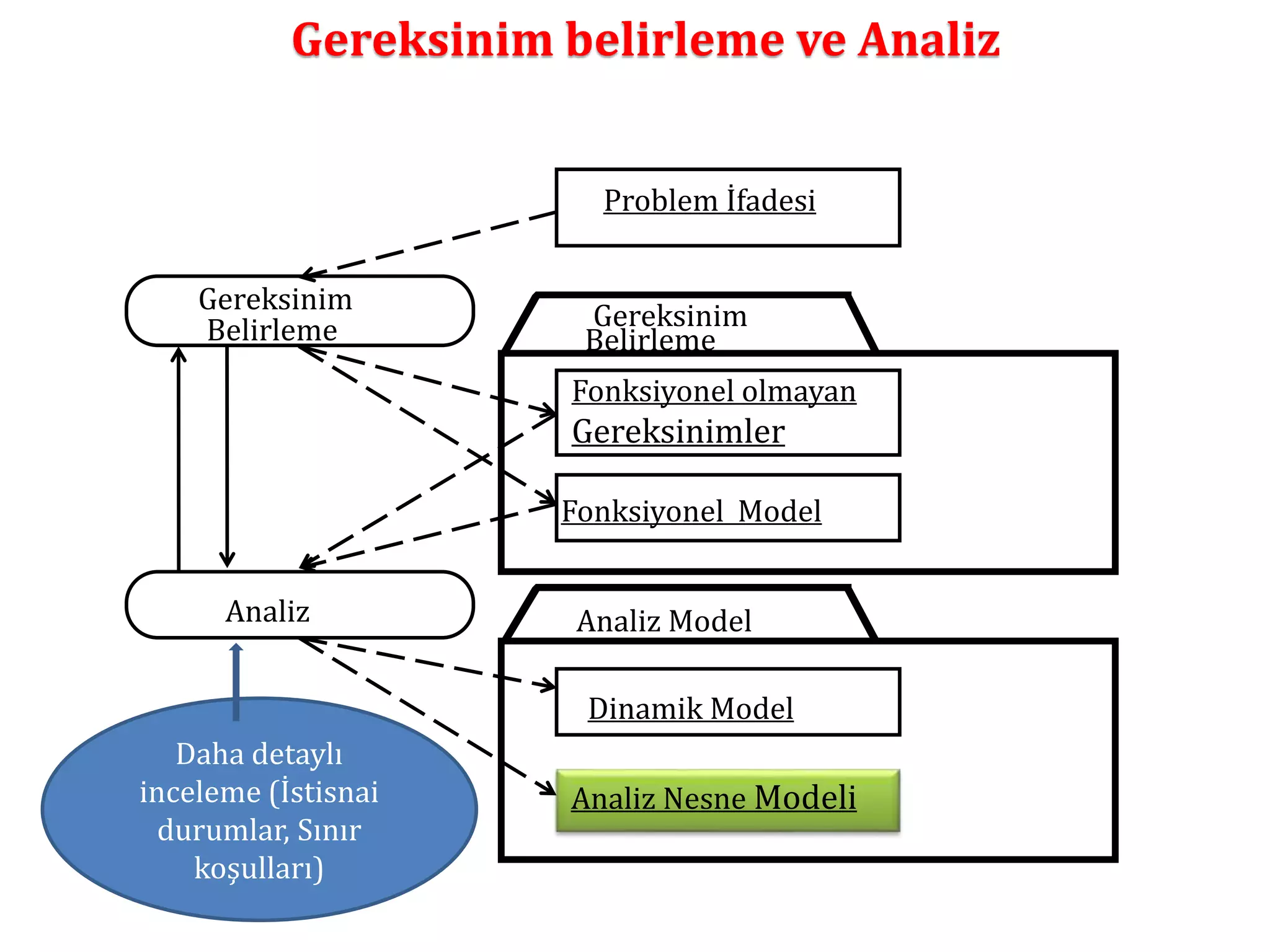 Gereksinim belirleme ve Analiz

Problem İfadesi

Gereksinim Belirleme

Gereksinim Belirleme

Fonksiyonel olmayan Gereksinimler

Fonksiyonel Model

Analiz

Analiz Model

Dinamik Model

Analiz Nesne Modeli

Daha detaylı inceleme (İstisnai durumlar, Sınır koşulları)